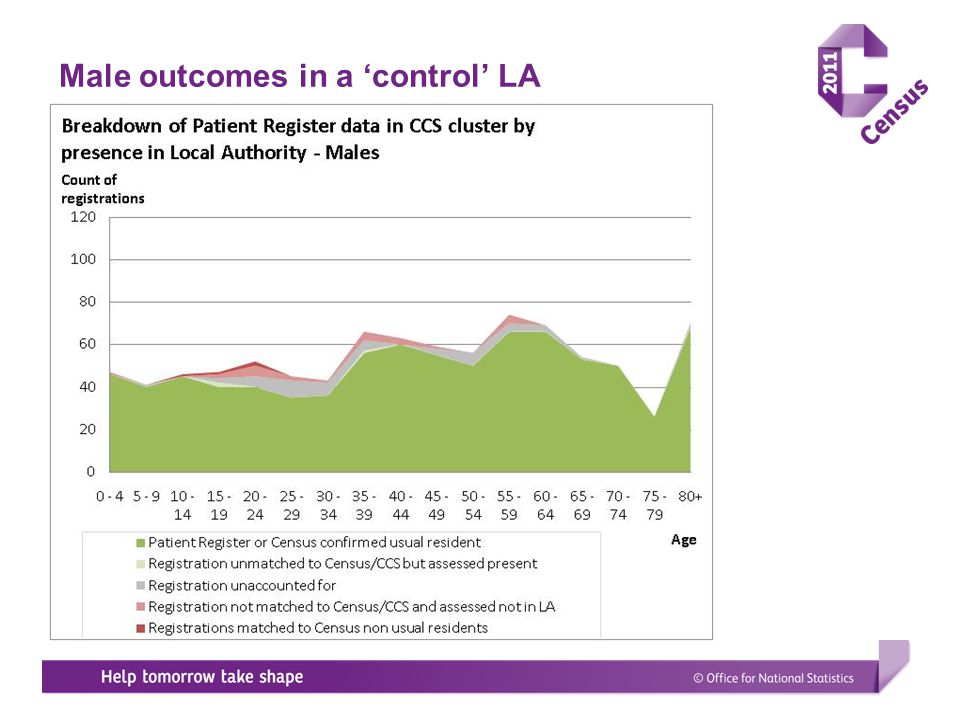 Male outcomes in a ‘control’ LA

2011 Census

Breakdown of Patient Register data in CCS cluster by presence in Local Authority - Males

Count of registrations

120
100
80
60
40
20
0

0 - 4
5 - 9
10 - 14
15 - 19
20 - 24
25 - 29
30 - 34
35 - 39
40 - 44
45 - 49
50 - 54
55 - 59
60 - 64
65 - 69
70 - 74
75 - 79
80+

Age

Patient Register or Census confirmed usual resident
Registration unmatched to Census/CCS but assessed present
Registration unaccounted for
Registration not matched to Census/CCS and assessed not in LA
Registrations matched to Census non usual residents

Help tomorrow take shape

© Office for National Statistics